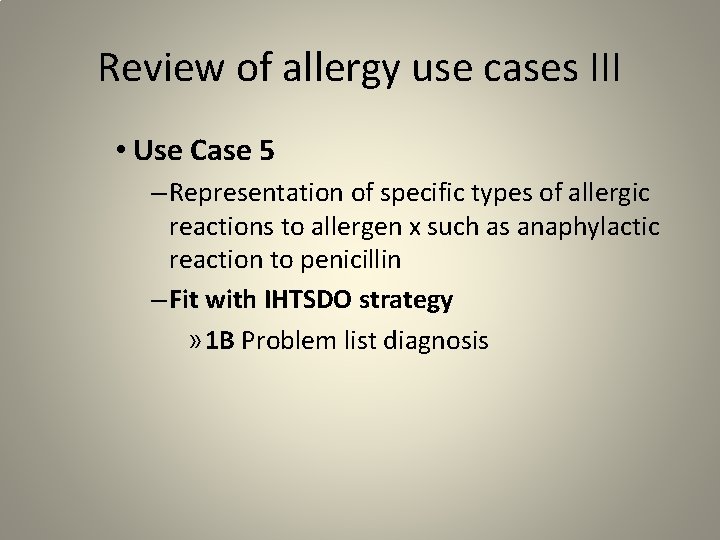 Review of allergy use cases III

• Use Case 5

– Representation of specific types of allergic reactions to allergen x such as anaphylactic reaction to penicillin

– Fit with IHTSDO strategy

» 1B Problem list diagnosis